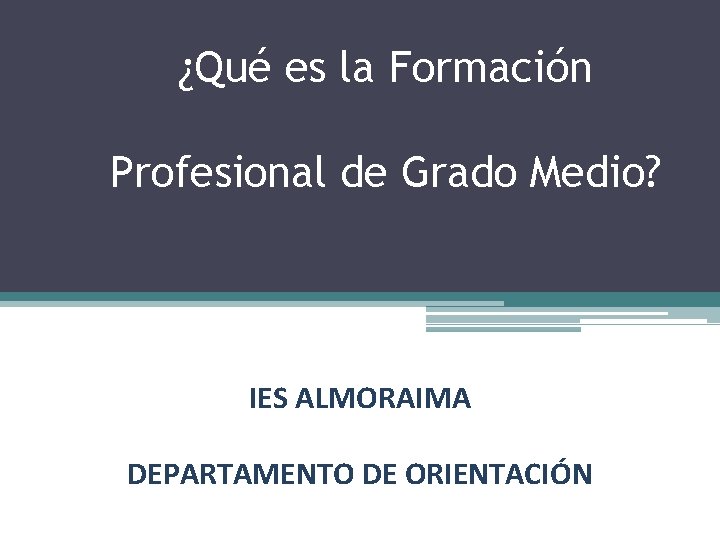 ¿Qué es la Formación

Profesional de Grado Medio?

IES ALMORAIMA

DEPARTAMENTO DE ORIENTACIÓN